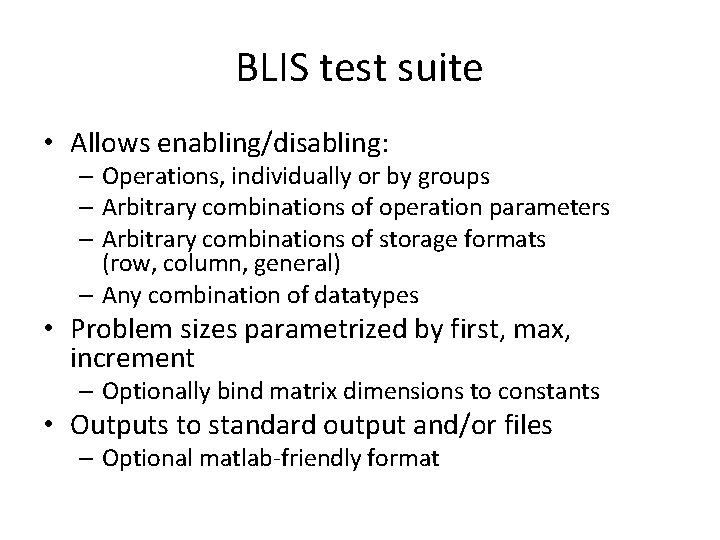 BLIS test suite

• Allows enabling/disabling:
  – Operations, individually or by groups
  – Arbitrary combinations of operation parameters
  – Arbitrary combinations of storage formats (row, column, general)
  – Any combination of datatypes
• Problem sizes parametrized by first, max, increment
  – Optionally bind matrix dimensions to constants
• Outputs to standard output and/or files
  – Optional matlab-friendly format